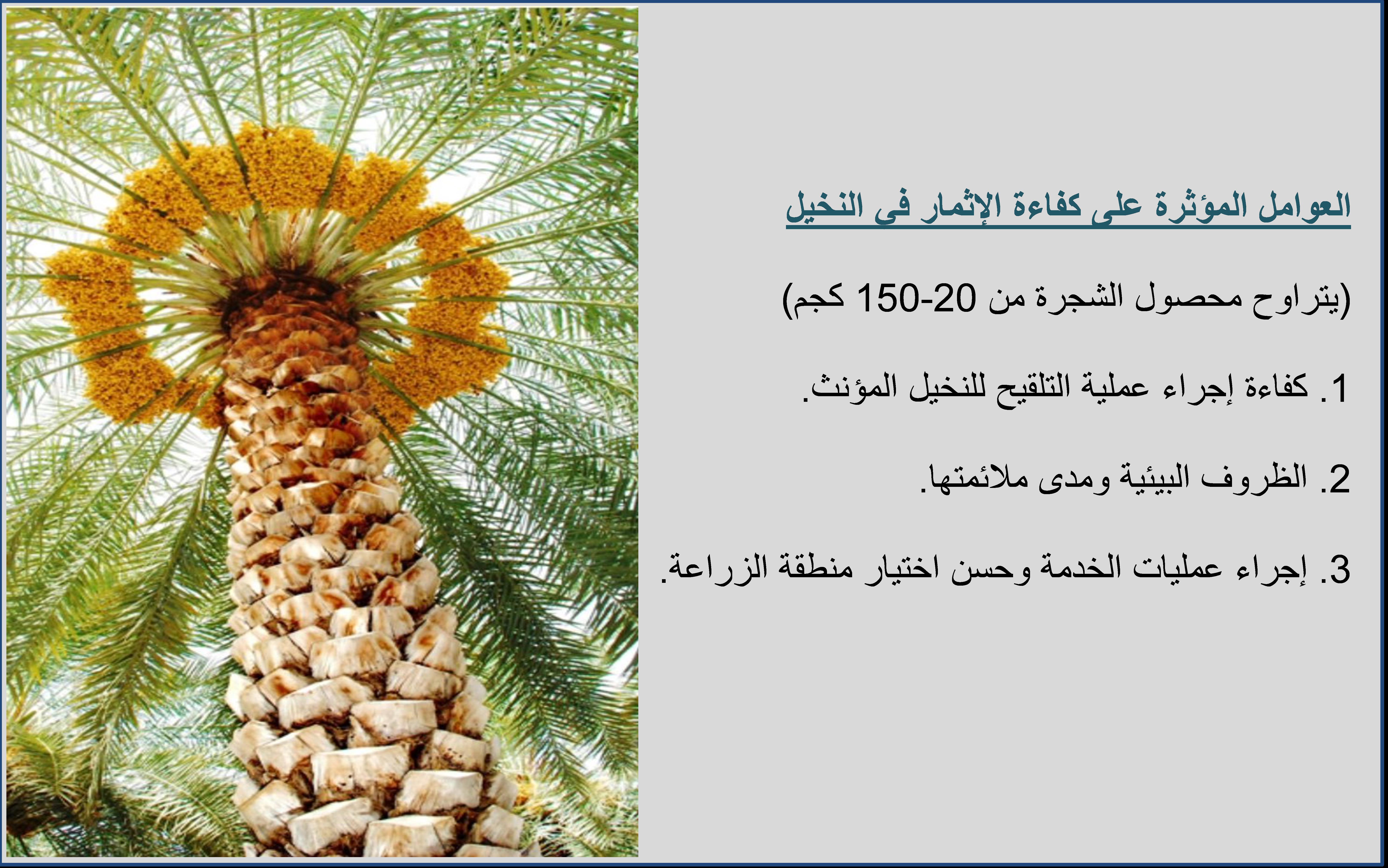 العوامل المؤثرة على كفاءة الإثمار فى النخيل

(يتراوح محصول الشجرة من 20-150 كجم)

1. كفاءة إجراء عملية التلقيح للنخيل المؤنث.

2. الظروف البيئية ومدى ملائمتها.

3. إجراء عمليات الخدمة وحسن اختيار منطقة الزراعة.